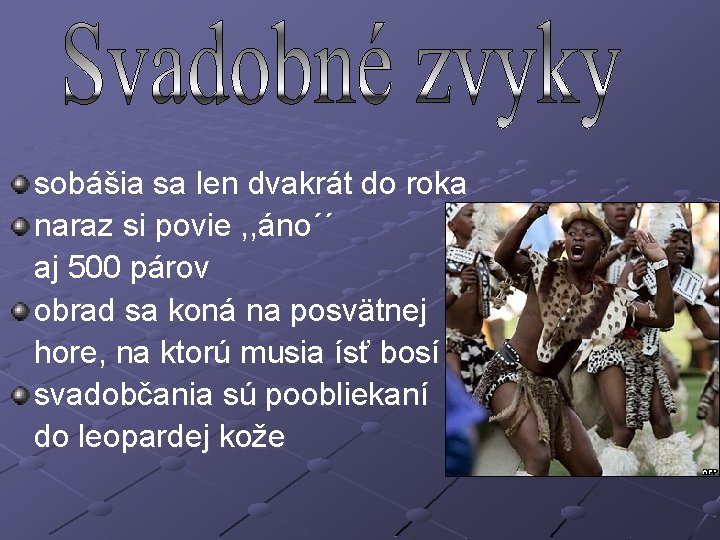 Svadobné zvyky

sobášia sa len dvakrát do roka

naraz si povie ,,áno´´ aj 500 párov

obrad sa koná na posvätnej hore, na ktorú musia ísť bosí

svadobčania sú poobliekaní do leopardej kože

AFP